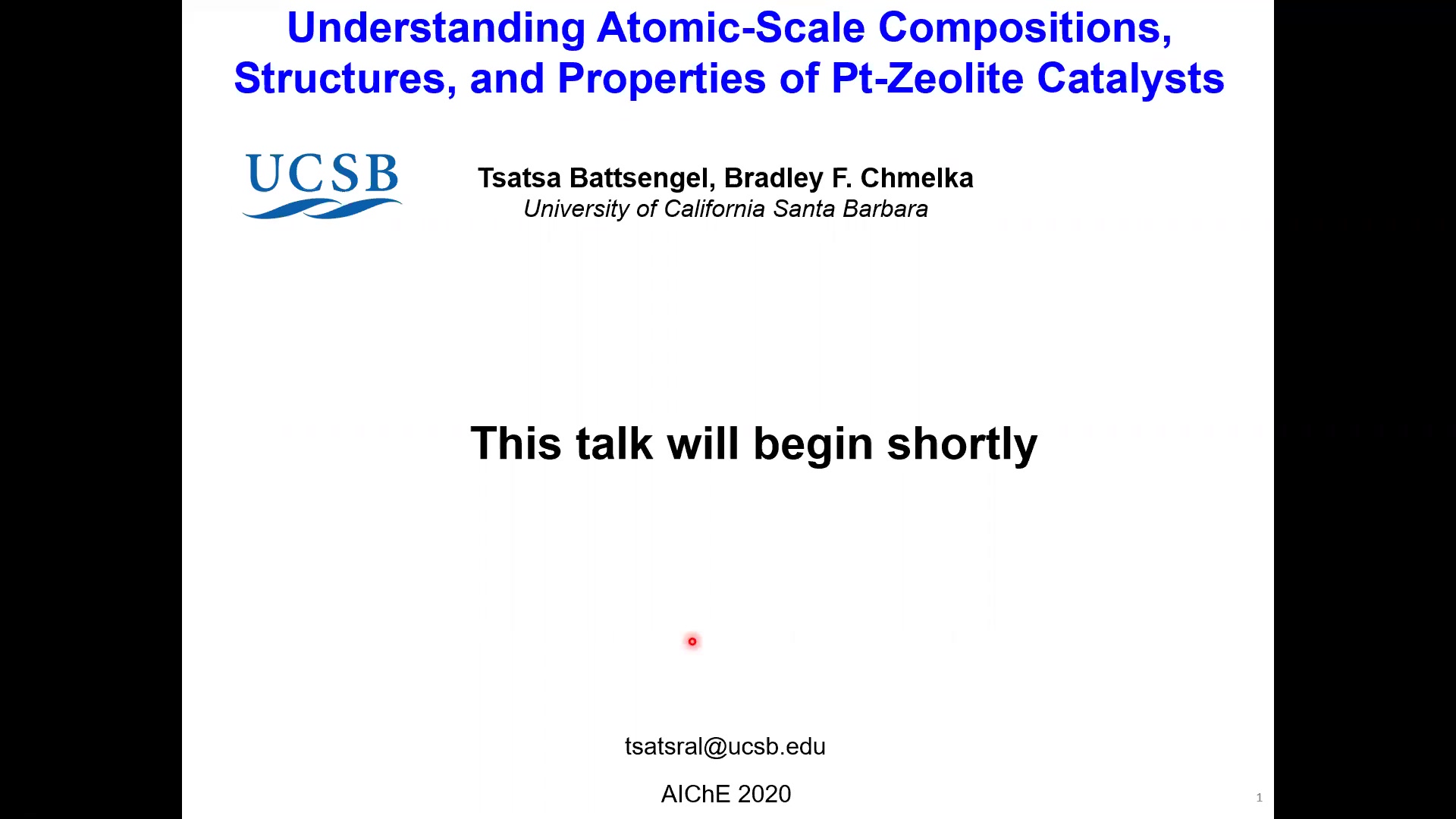 Understanding Atomic-Scale Compositions, Structures, and Properties of Pt-Zeolite Catalysts

UCSB

Tsatsa Battsengel, Bradley F. Chmelka
University of California Santa Barbara

This talk will begin shortly

tsatsral@ucsb.edu

AIChE 2020

1